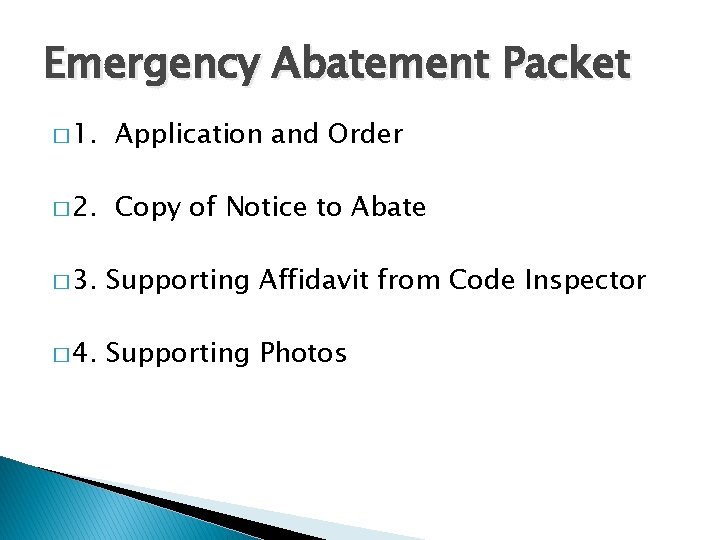 Emergency Abatement Packet

□ 1. Application and Order

□ 2. Copy of Notice to Abate

□ 3. Supporting Affidavit from Code Inspector

□ 4. Supporting Photos